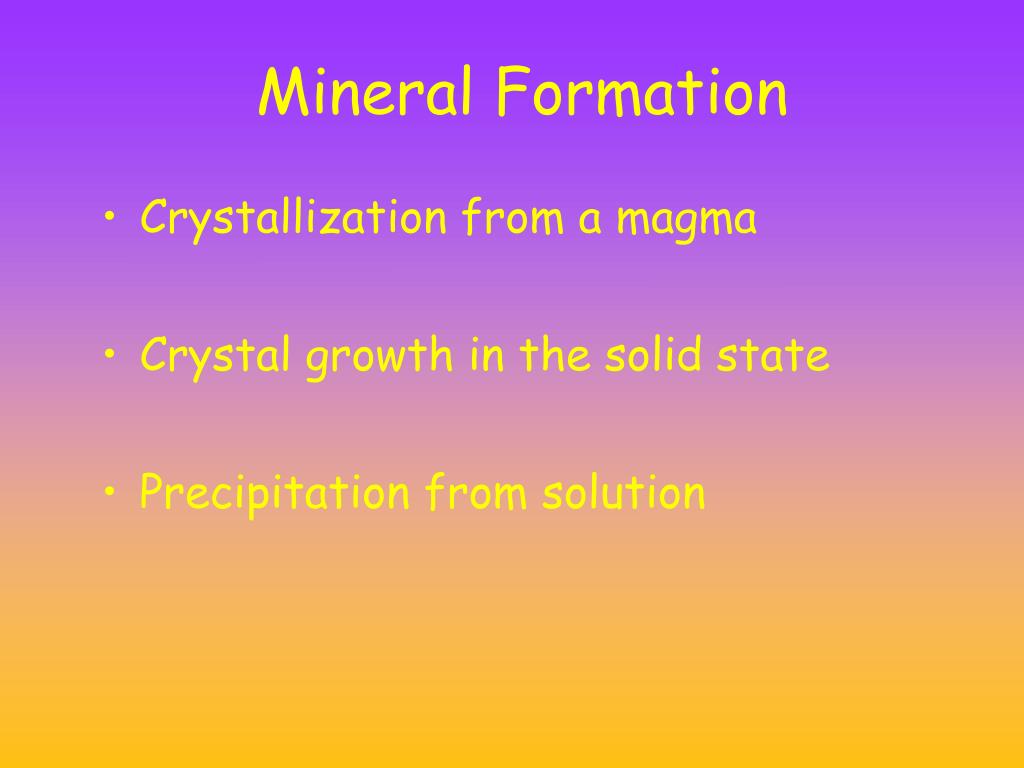 Mineral Formation

• Crystallization from a magma

• Crystal growth in the solid state

• Precipitation from solution